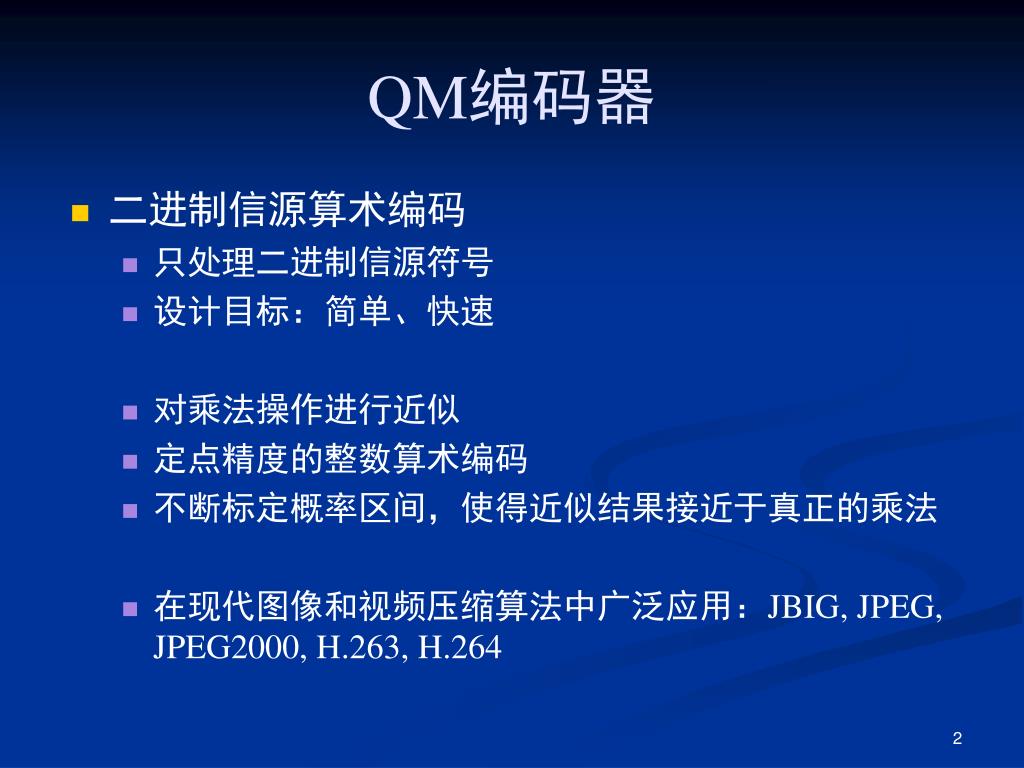 QM编码器

二进制信源算术编码

只处理二进制信源符号

设计目标：简单、快速

对乘法操作进行近似

定点精度的整数算术编码

不断标定概率区间，使得近似结果接近于真正的乘法

在现代图像和视频压缩算法中广泛应用：JBIG, JPEG, JPEG2000, H.263, H.264

2